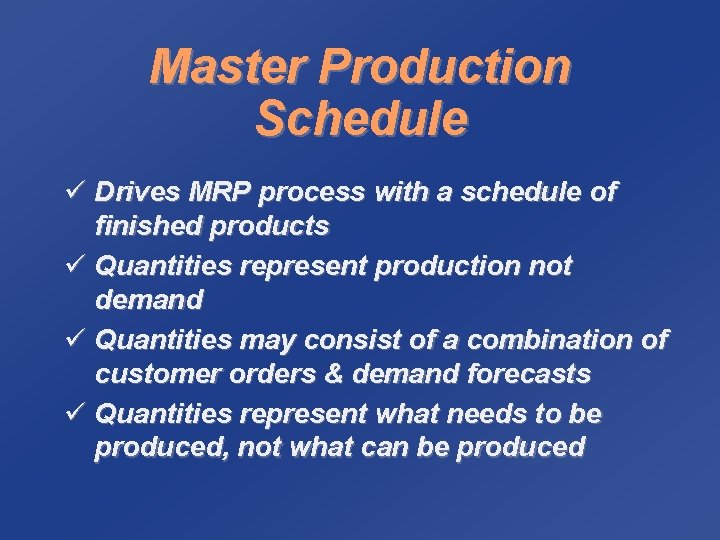 Master Production Schedule

✓ Drives MRP process with a schedule of finished products
✓ Quantities represent production not demand
✓ Quantities may consist of a combination of customer orders & demand forecasts
✓ Quantities represent what needs to be produced, not what can be produced